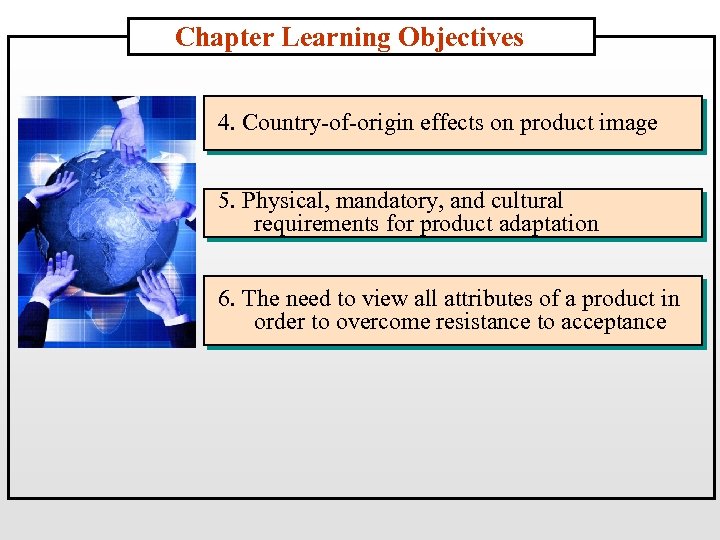 Chapter Learning Objectives

4. Country-of-origin effects on product image

5. Physical, mandatory, and cultural requirements for product adaptation

6. The need to view all attributes of a product in order to overcome resistance to acceptance